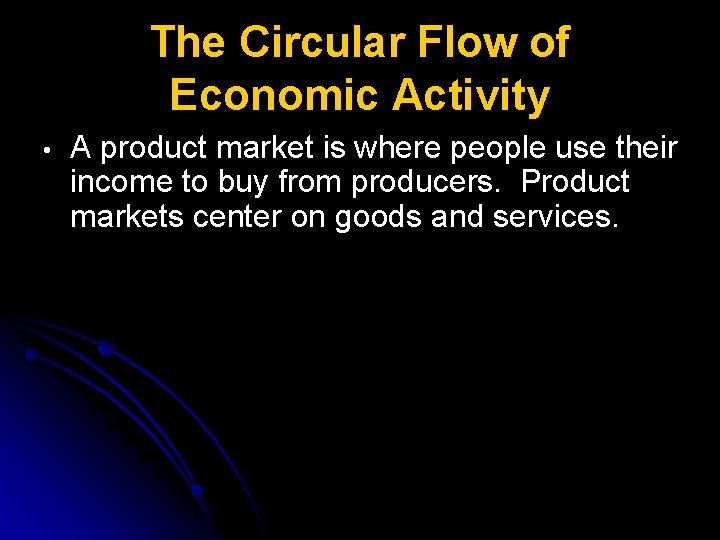 The Circular Flow of Economic Activity

• A product market is where people use their income to buy from producers. Product markets center on goods and services.